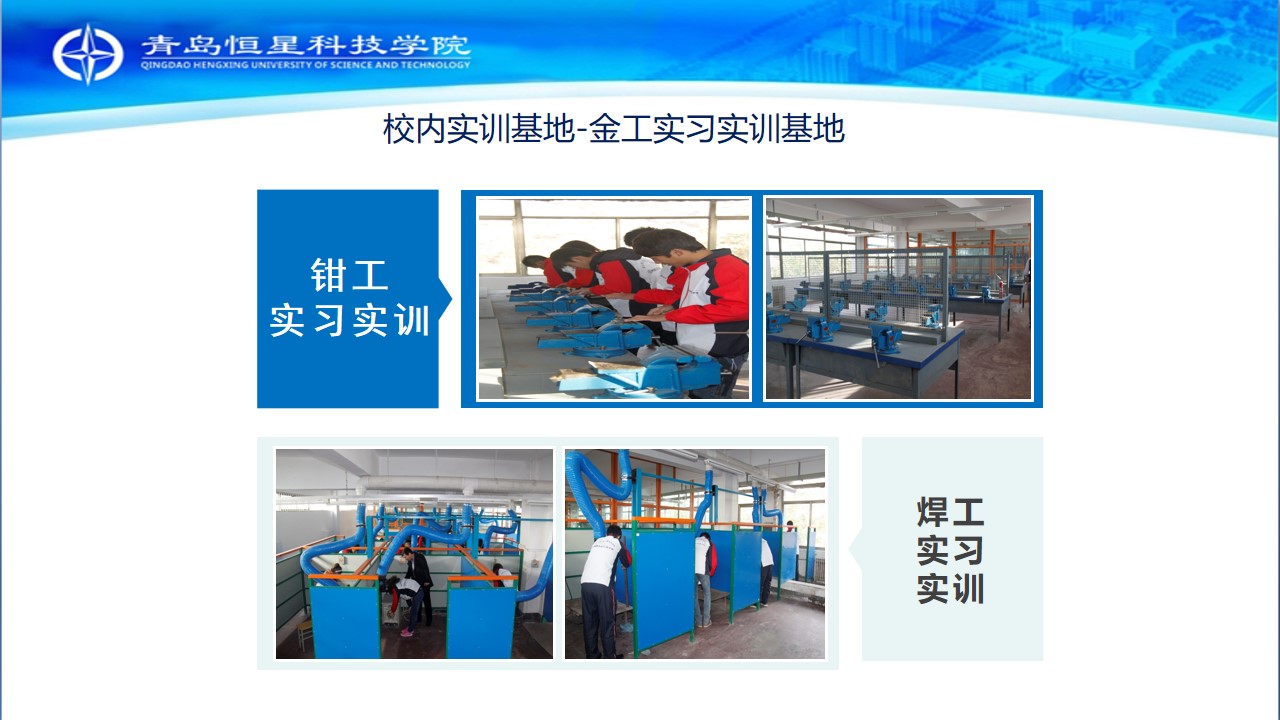 青岛恒星科技学院
QINGDAO HENGXING UNIVERSITY OF SCIENCE AND TECHNOLOGY

校内实训基地-金工实习实训基地

钳工
实习实训

焊工
实习
实训